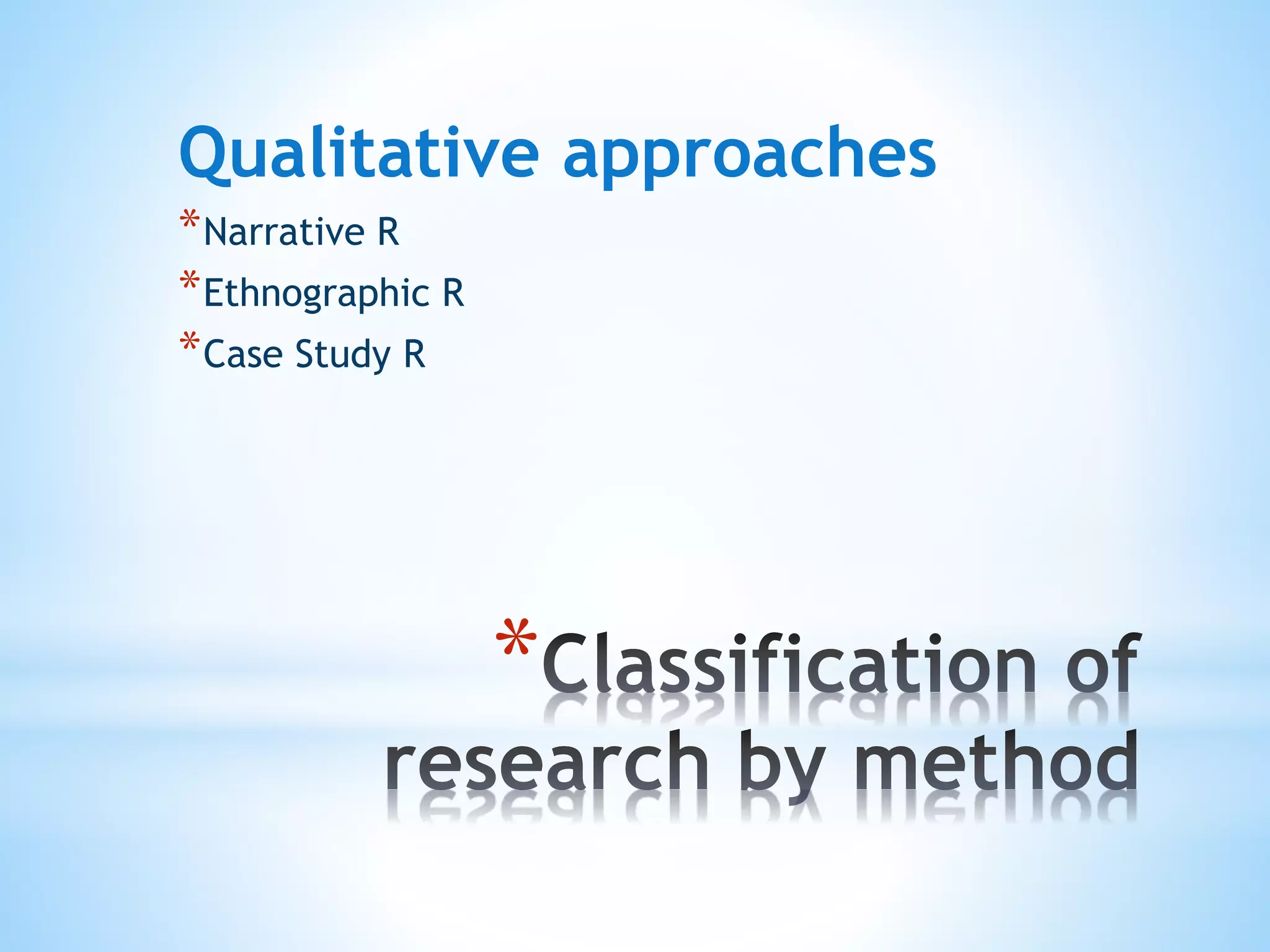 Qualitative approaches

*Narrative R

*Ethnographic R

*Case Study R

*Classification of research by method